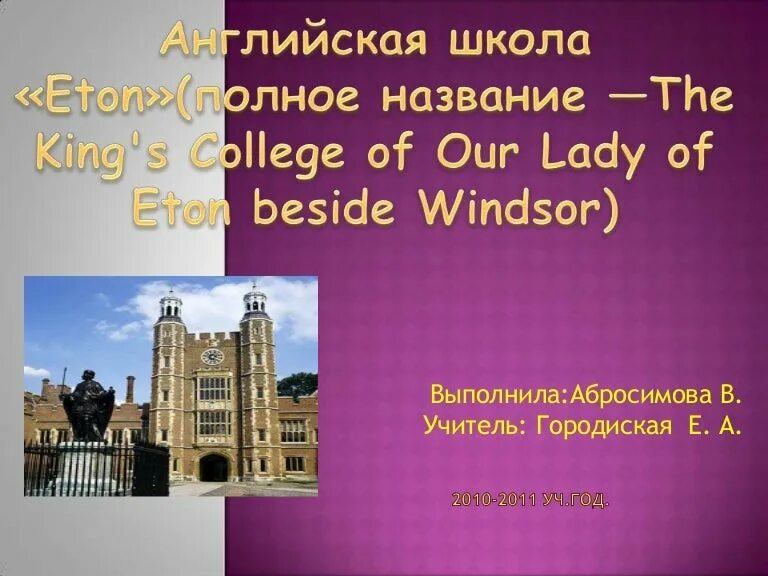 Английская школа «Eton»(полное название —The King's College of Our Lady of Eton beside Windsor)

Выполнила:Абросимова В.
Учитель: Городиская Е. А.

2010-2011 УЧ.ГОД.